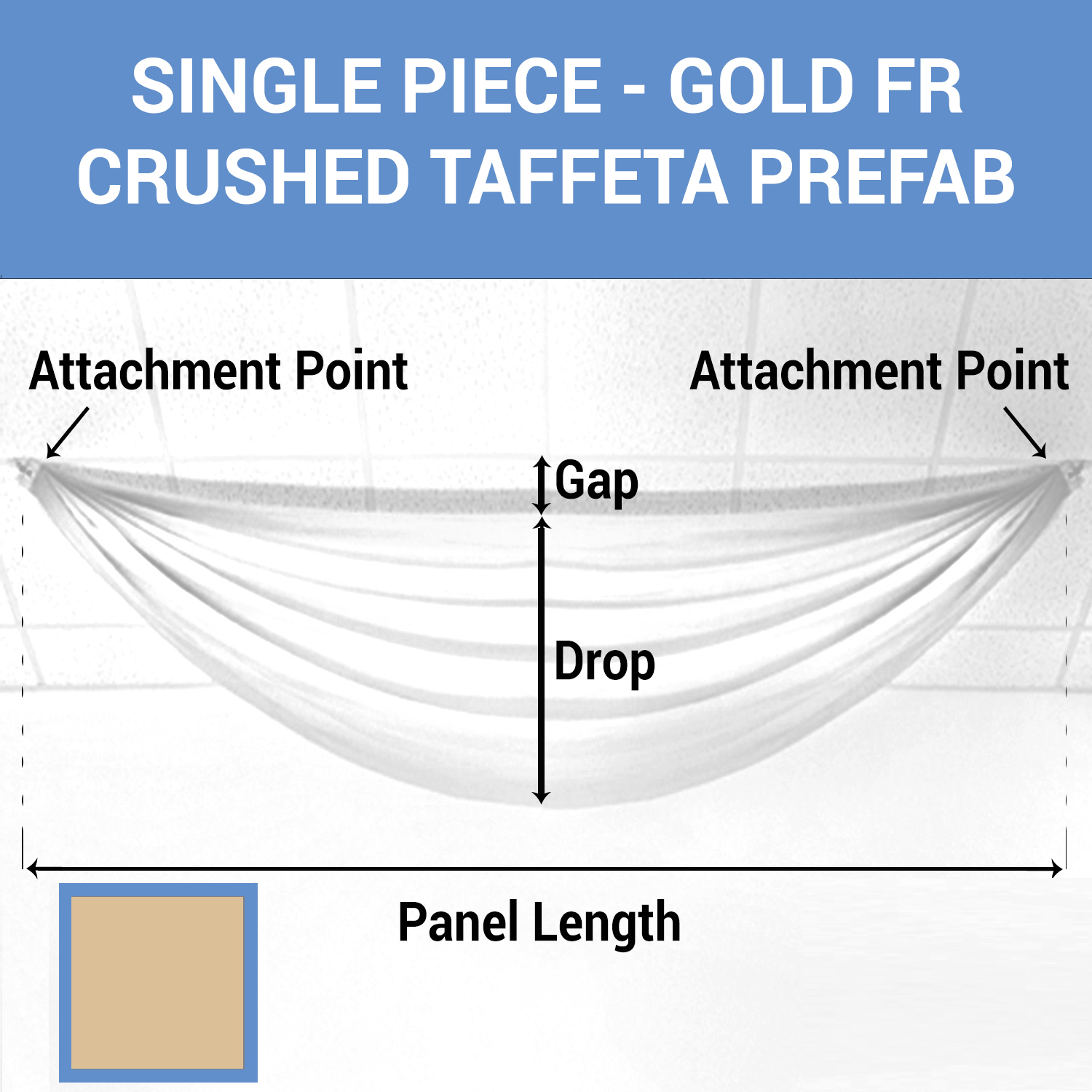 SINGLE PIECE - GOLD FR CRUSHED TAFFETA PREFAB

Attachment Point

Attachment Point

Gap

Drop

Panel Length